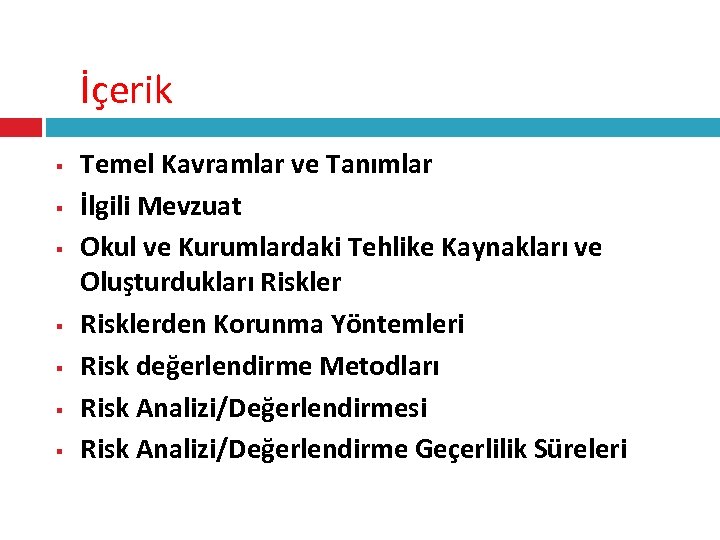 İçerik

- Temel Kavramlar ve Tanımlar
- İlgili Mevzuat
- Okul ve Kurumlardaki Tehlike Kaynakları ve Oluşturdukları Riskler
- Risklerden Korunma Yöntemleri
- Risk değerlendirme Metodları
- Risk Analizi/Değerlendirmesi
- Risk Analizi/Değerlendirme Geçerlilik Süreleri